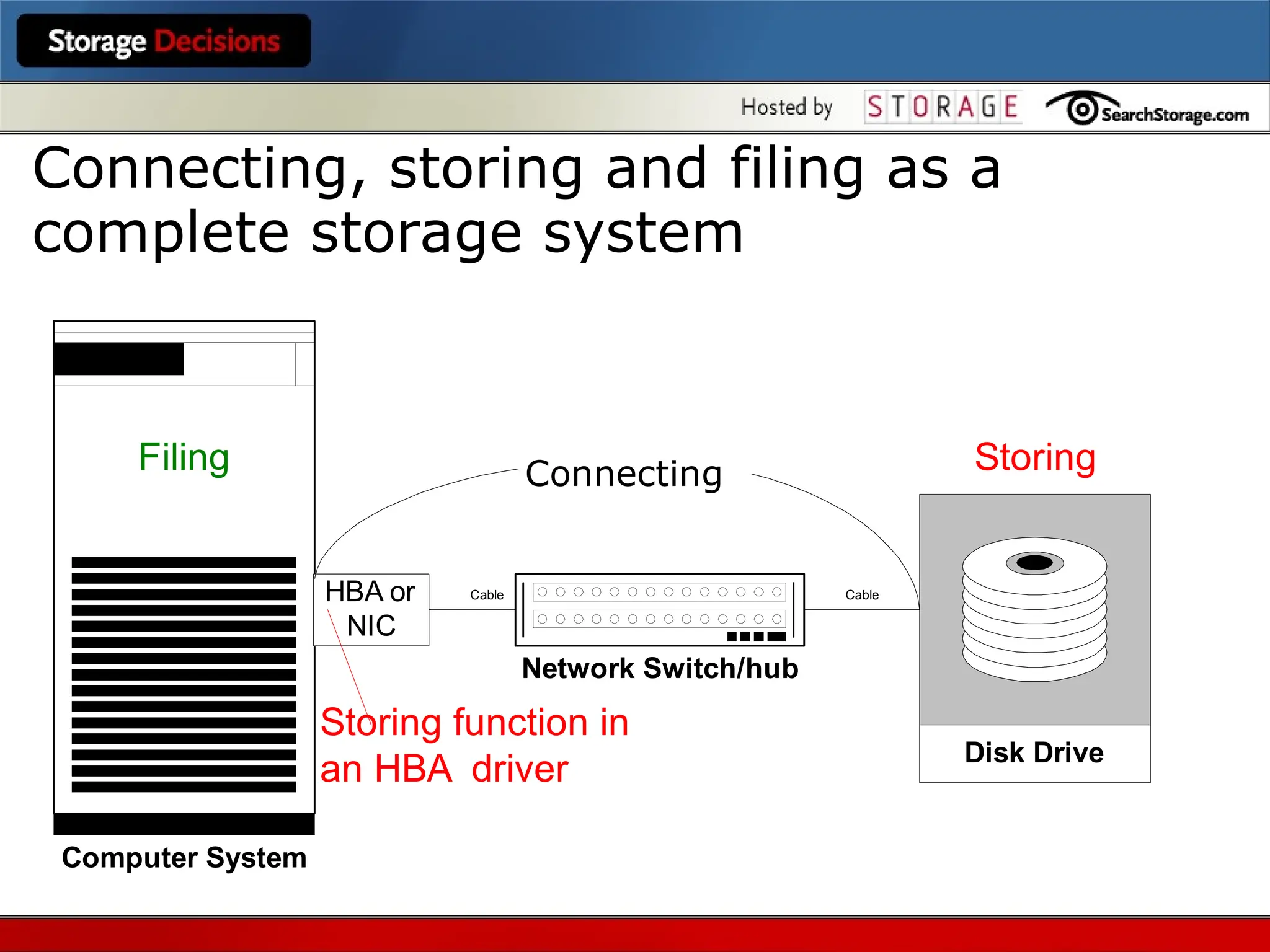 Storage Decisions

Hosted by STORAGE SearchStorage.com

Connecting, storing and filing as a complete storage system

Filing

Connecting

Storing

HBA or NIC

Cable

Cable

Network Switch/hub

Storing function in an HBA driver

Disk Drive

Computer System